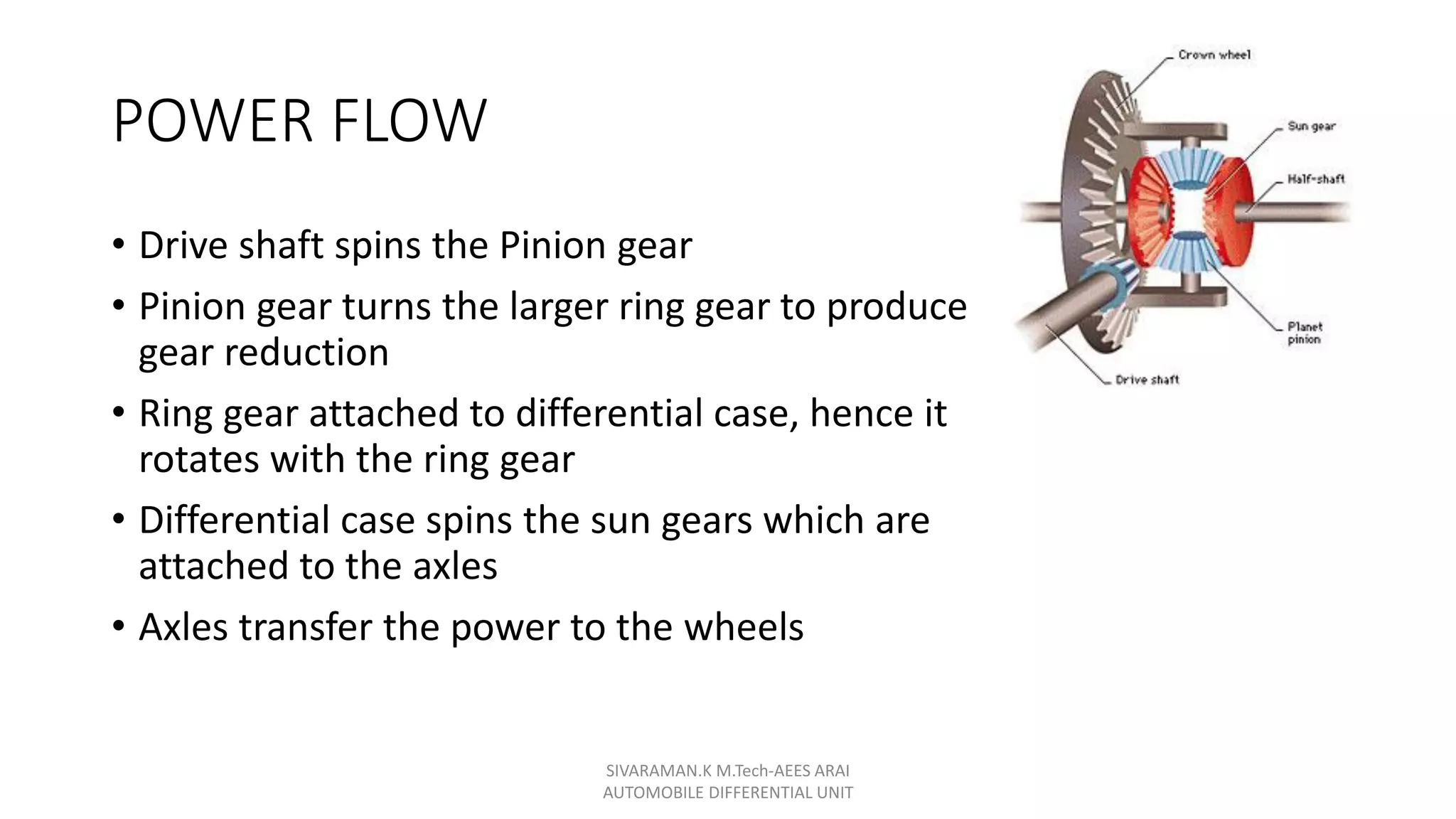 POWER FLOW

• Drive shaft spins the Pinion gear
• Pinion gear turns the larger ring gear to produce gear reduction
• Ring gear attached to differential case, hence it rotates with the ring gear
• Differential case spins the sun gears which are attached to the axles
• Axles transfer the power to the wheels

Crown wheel
Sun gear
Half-shaft
Planet pinion
Drive shaft

SIVARAMAN.K M.Tech-AEES ARAI
AUTOMOBILE DIFFERENTIAL UNIT